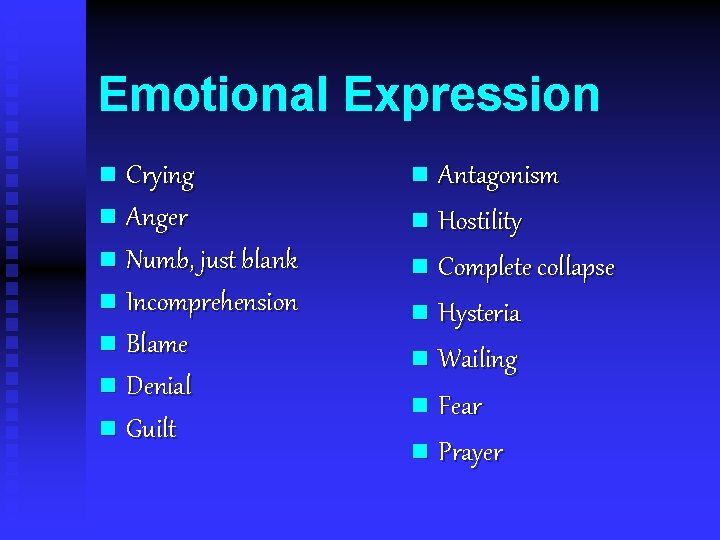 Emotional Expression

- Crying
- Anger
- Numb, just blank
- Incomprehension
- Blame
- Denial
- Guilt

- Antagonism
- Hostility
- Complete collapse
- Hysteria
- Wailing
- Fear
- Prayer